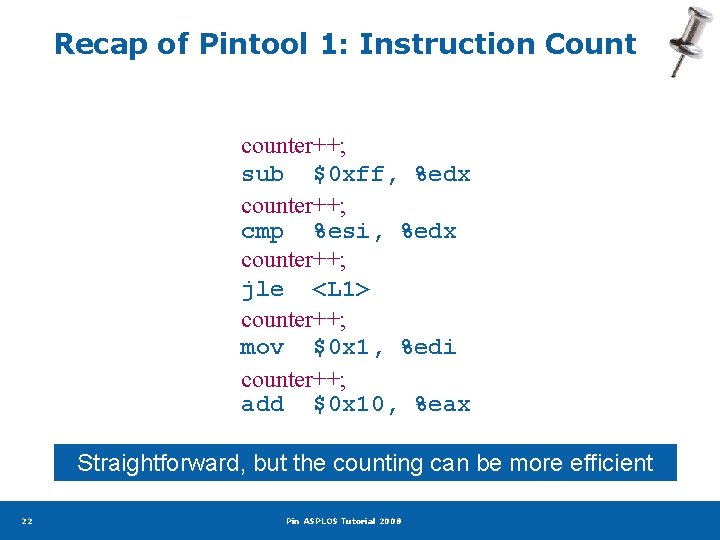 Recap of Pintool 1: Instruction Count

counter++;
sub $0xff, %edx
counter++;
cmp %esi, %edx
counter++;
jle <L1>
counter++;
mov $0x1, %edi
counter++;
add $0x10, %eax

Straightforward, but the counting can be more efficient

22

Pin ASPLOS Tutorial 2008